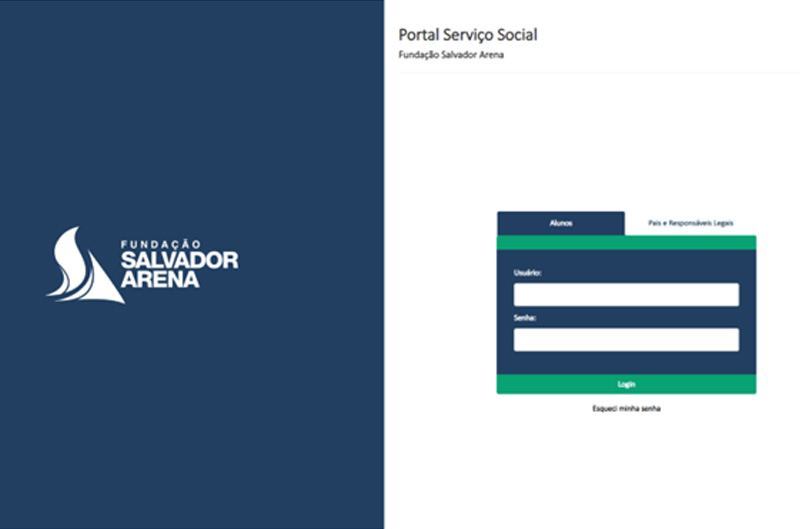 FUNDAÇÃO
SALVADOR
ARENA

Portal Serviço Social
Fundação Salvador Arena

Alunos
Pais e Responsáveis Legais

Usuário:

Senha:

Login

Esqueci minha senha